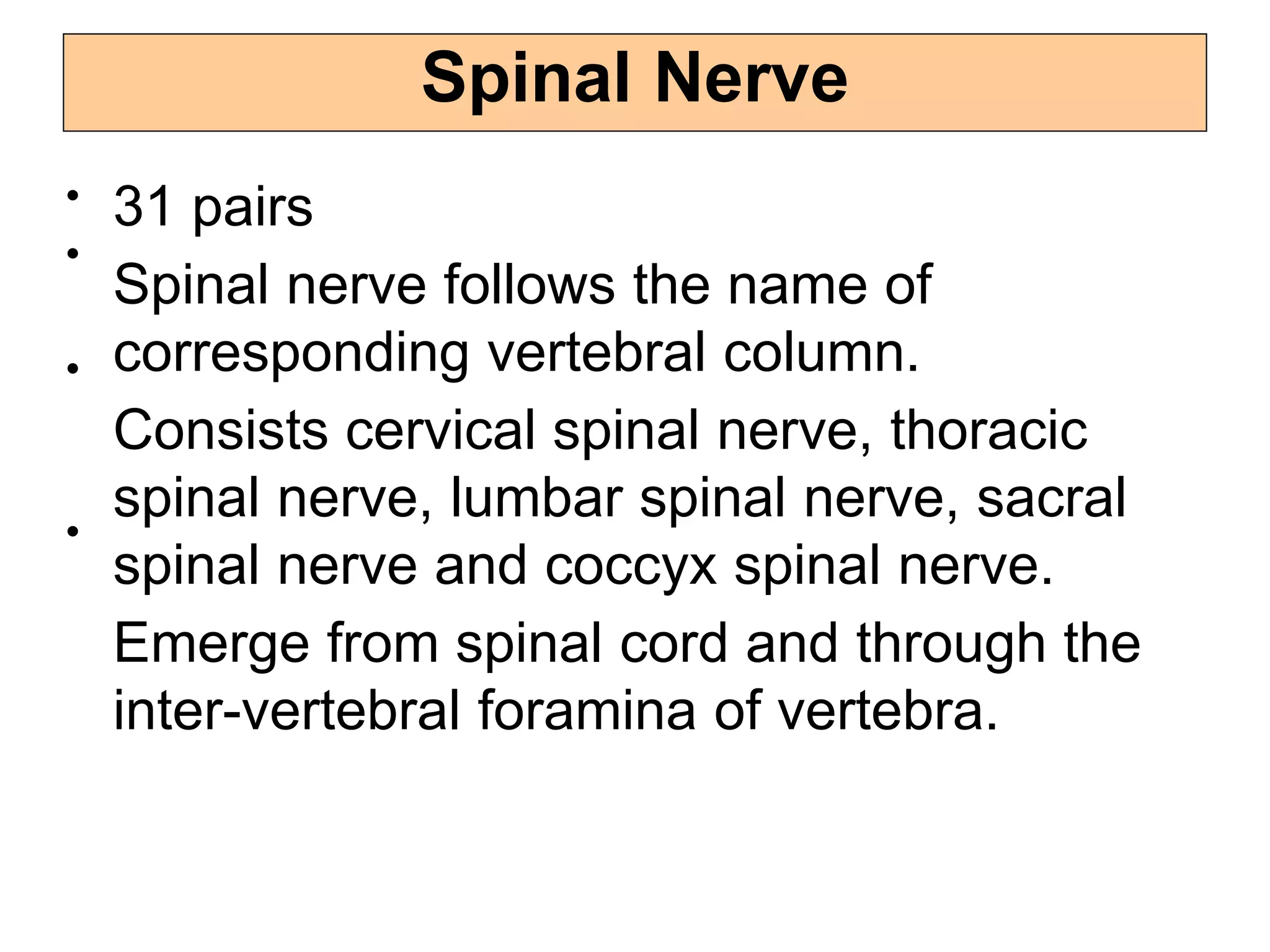 Spinal Nerve

• 31 pairs

• Spinal nerve follows the name of corresponding vertebral column.

• Consists cervical spinal nerve, thoracic spinal nerve, lumbar spinal nerve, sacral spinal nerve and coccyx spinal nerve.

• Emerge from spinal cord and through the inter-vertebral foramina of vertebra.